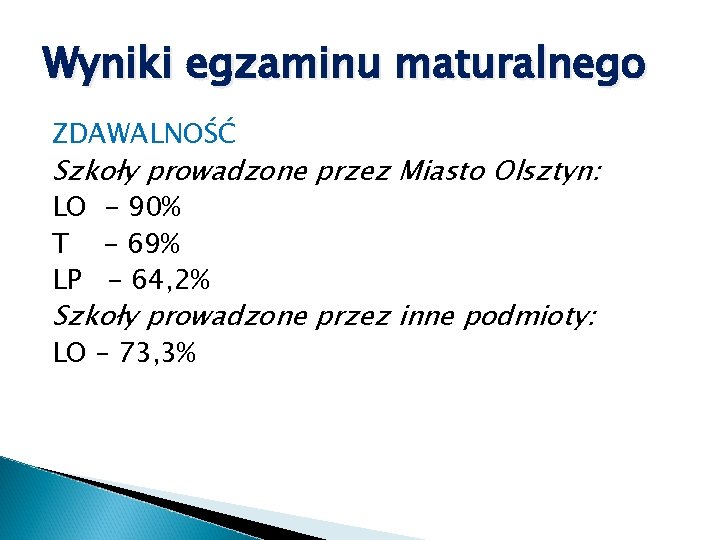 Wyniki egzaminu maturalnego

ZDAWALNOŚĆ

Szkoły prowadzone przez Miasto Olsztyn:

LO – 90%

T – 69%

LP – 64,2%

Szkoły prowadzone przez inne podmioty:

LO – 73,3%